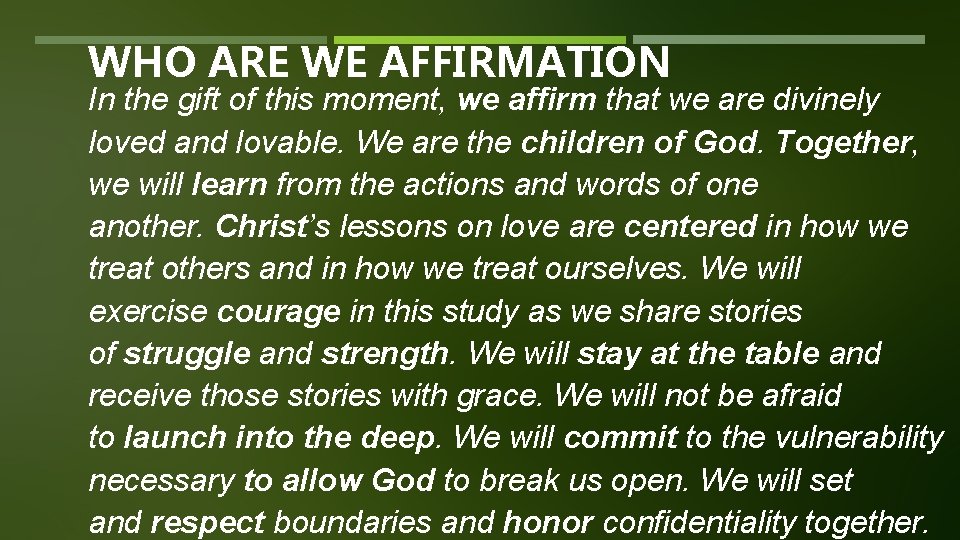 WHO ARE WE AFFIRMATION

In the gift of this moment, we affirm that we are divinely loved and lovable. We are the children of God. Together, we will learn from the actions and words of one another. Christ's lessons on love are centered in how we treat others and in how we treat ourselves. We will exercise courage in this study as we share stories of struggle and strength. We will stay at the table and receive those stories with grace. We will not be afraid to launch into the deep. We will commit to the vulnerability necessary to allow God to break us open. We will set and respect boundaries and honor confidentiality together.